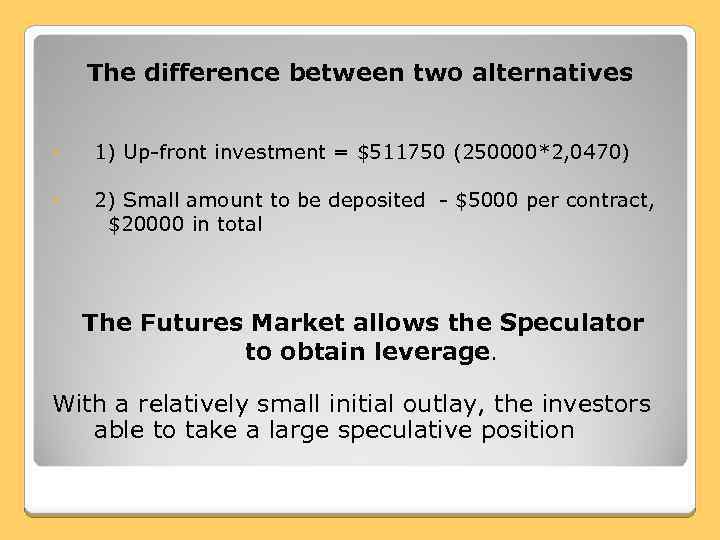 The difference between two alternatives

1) Up-front investment = \$511750 (250000*2,0470)

2) Small amount to be deposited - \$5000 per contract, \$20000 in total

The Futures Market allows the Speculator to obtain leverage.

With a relatively small initial outlay, the investors able to take a large speculative position